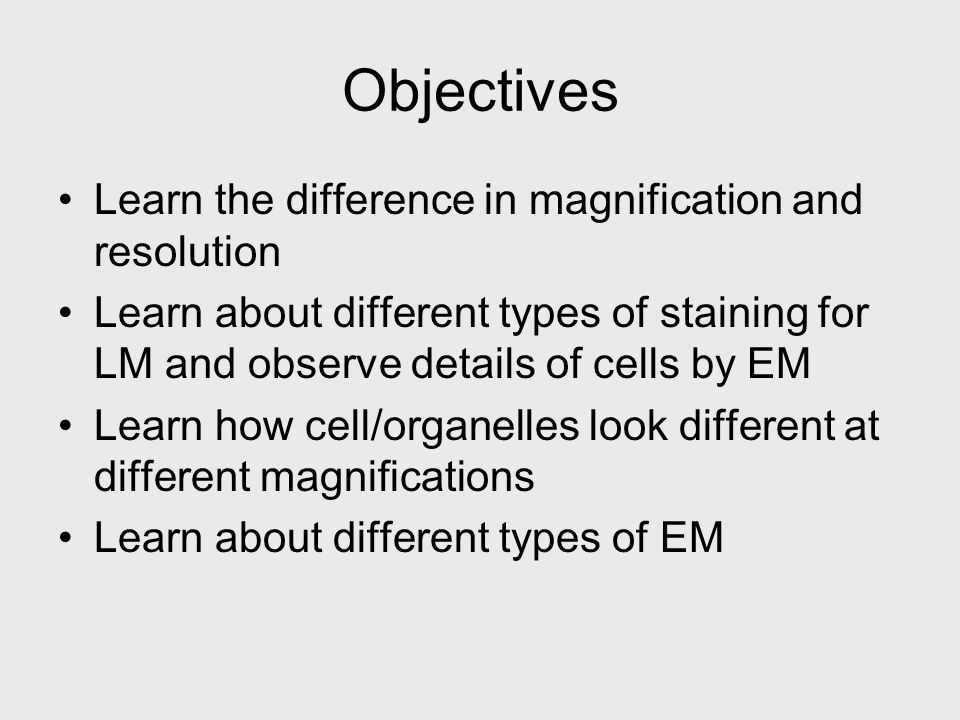 Objectives

• Learn the difference in magnification and resolution
• Learn about different types of staining for LM and observe details of cells by EM
• Learn how cell/organelles look different at different magnifications
• Learn about different types of EM